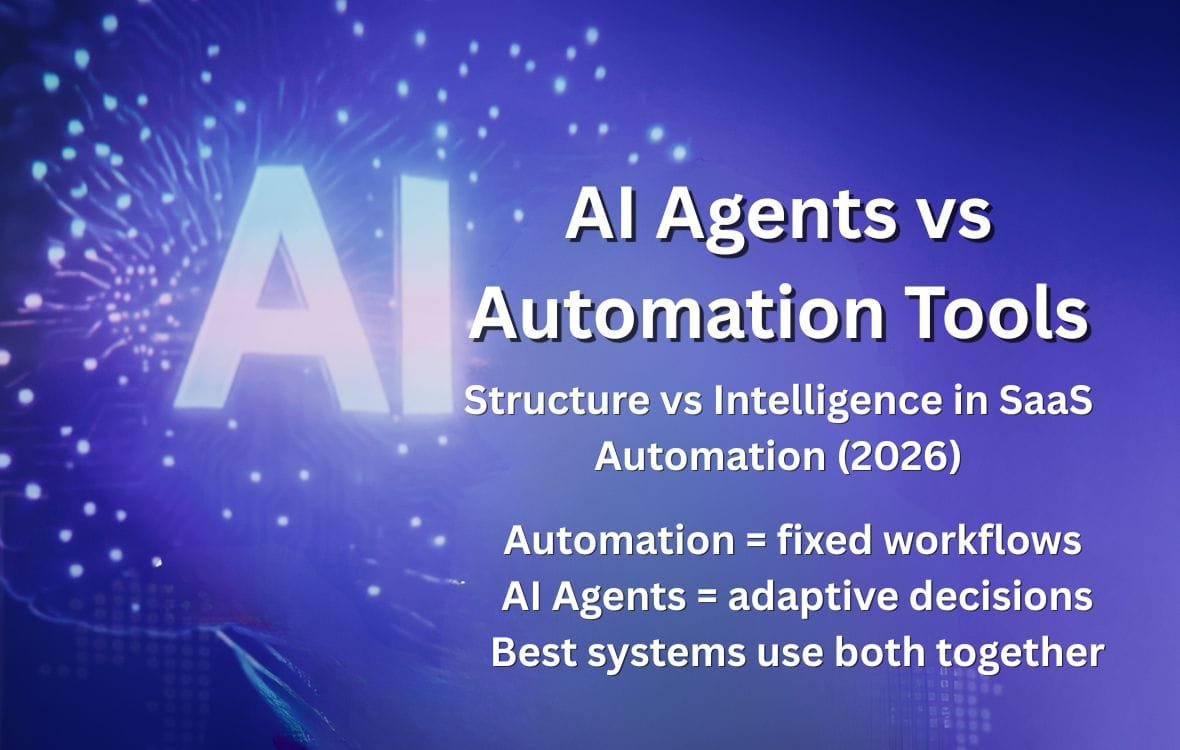 AI

AI Agents vs Automation Tools

Structure vs Intelligence in SaaS Automation (2026)

Automation = fixed workflows
AI Agents = adaptive decisions
Best systems use both together